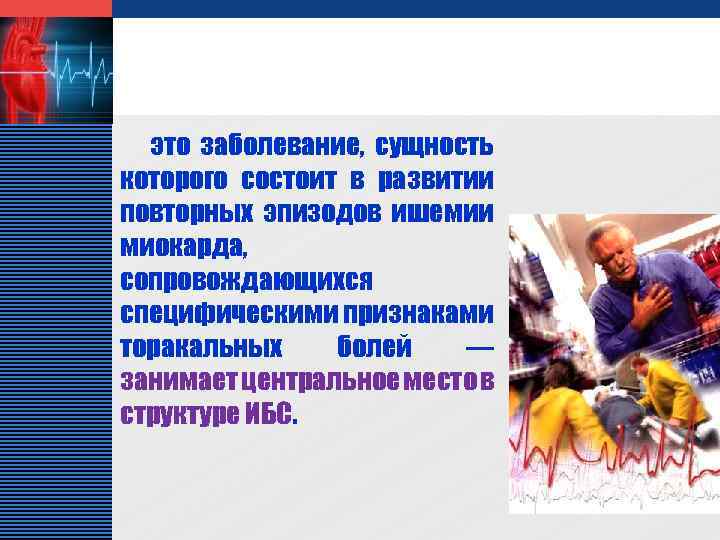 это заболевание, сущность которого состоит в развитии повторных эпизодов ишемии миокарда, сопровождающихся специфическими признаками торакальных болей — занимает центральное место в структуре ИБС.